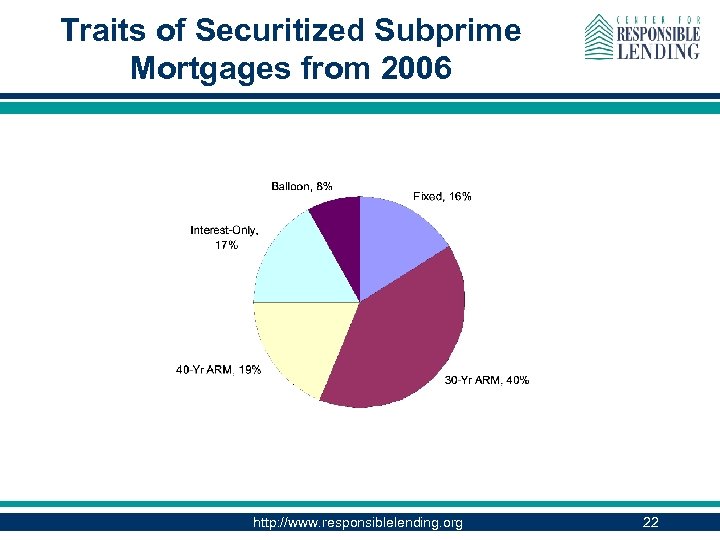 Traits of Securitized Subprime Mortgages from 2006

CENTER FOR RESPONSIBLE LENDING

Balloon, 8%

Fixed, 16%

Interest-Only, 17%

40-Yr ARM, 19%

30-Yr ARM, 40%

http://www.responsiblelending.org

22